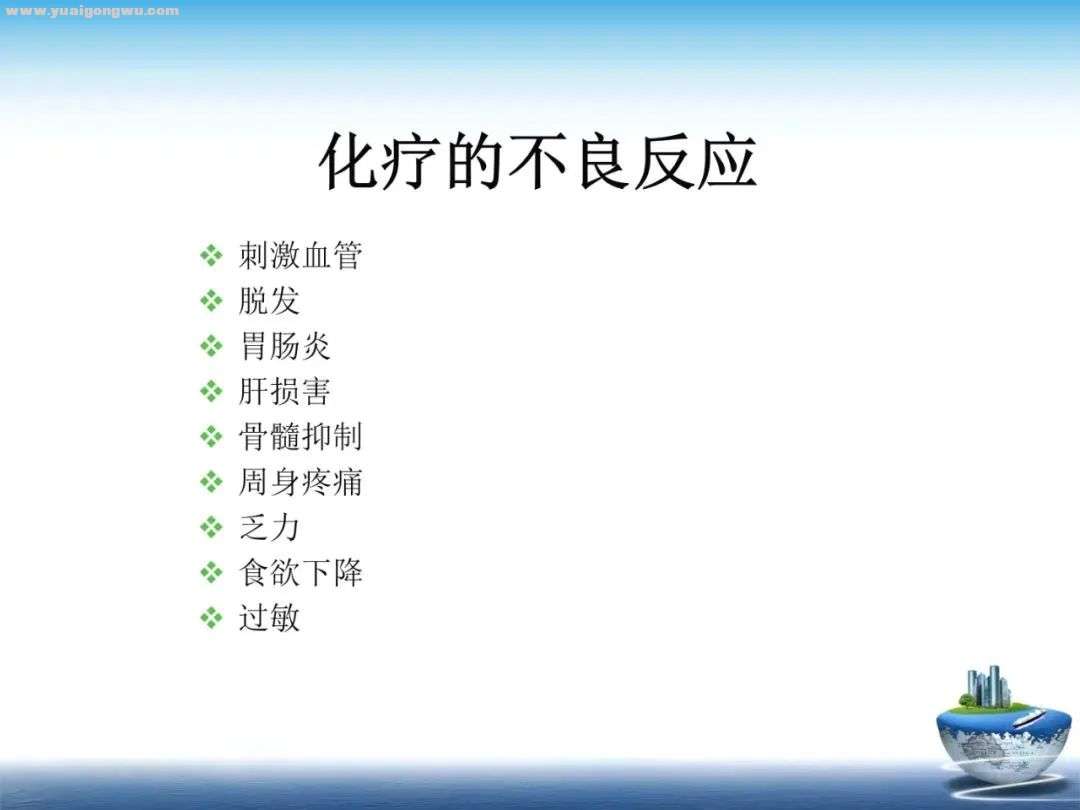 www.yuaigongwu.com

化疗的不良反应

❖ 刺激血管
❖ 脱发
❖ 胃肠炎
❖ 肝损害
❖ 骨髓抑制
❖ 周身疼痛
❖ 乏力
❖ 食欲下降
❖ 过敏